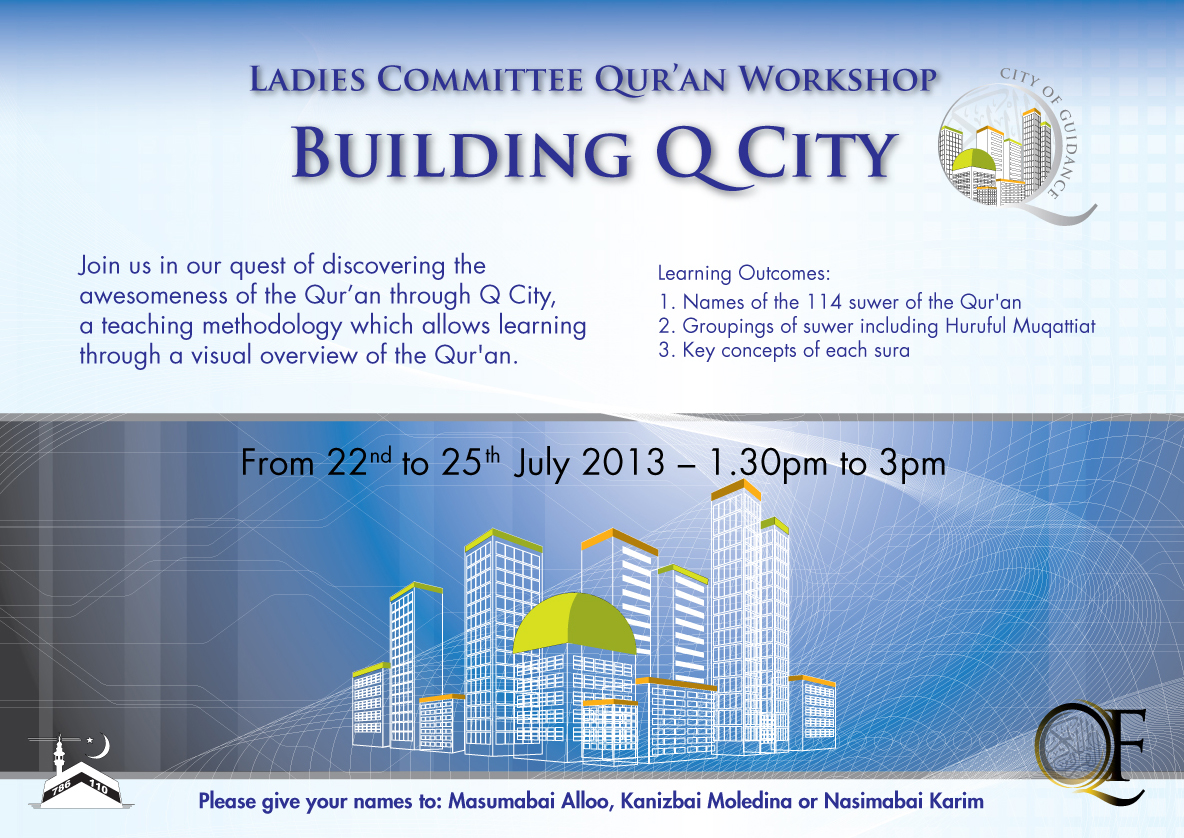 LADIES COMMITTEE QUR'AN WORKSHOP

BUILDING Q CITY

CITY OF GUIDANCE

Join us in our quest of discovering the awesomeness of the Qur'an through Q City, a teaching methodology which allows learning through a visual overview of the Qur'an.

Learning Outcomes:
1. Names of the 114 suwer of the Qur'an
2. Groupings of suwer including Huruful Muqattiat
3. Key concepts of each sura

From 22$^{nd}$ to 25$^{th}$ July 2013 – 1.30pm to 3pm

786 110

QF

Please give your names to: Masumabai Alloo, Kanizbai Moledina or Nasimabai Karim